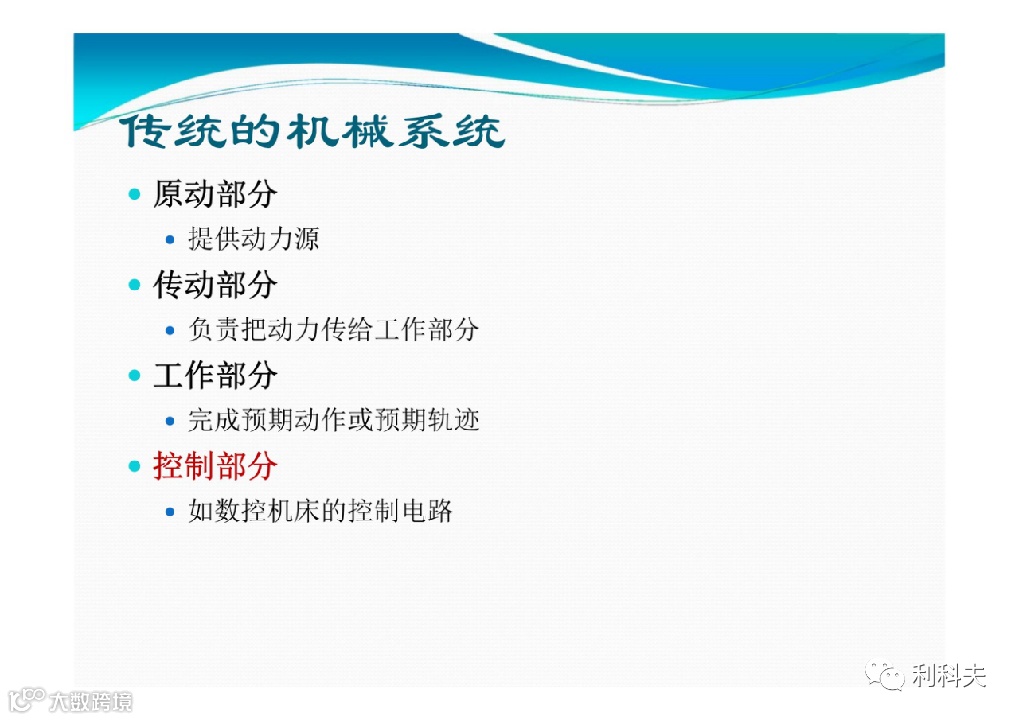 传统的机械系统

- 原动部分
  - 提供动力源
- 传动部分
  - 负责把动力传给工作部分
- 工作部分
  - 完成预期动作或预期轨迹
- 控制部分
  - 如数控机床的控制电路

利科夫

大数跨境